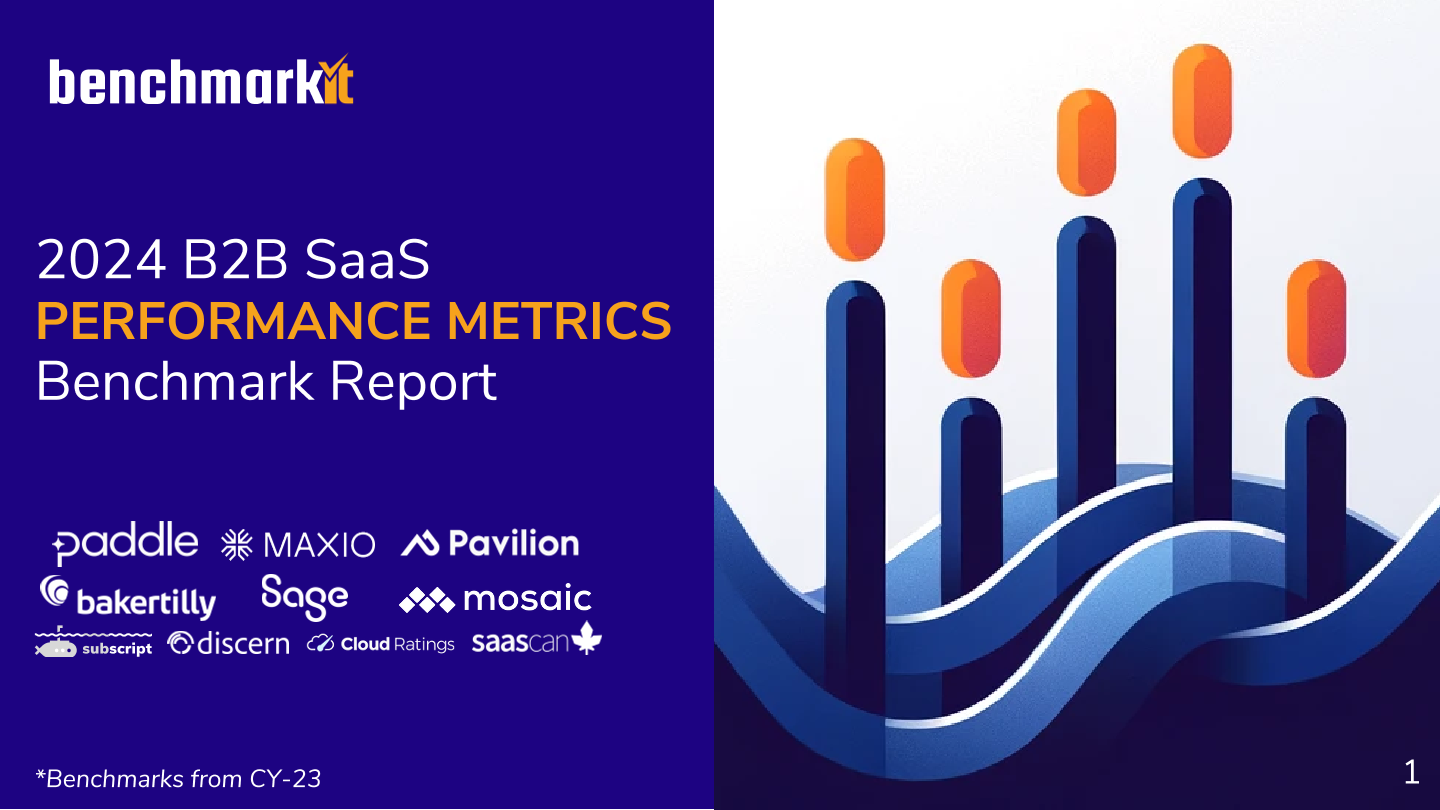 benchmarkit

2024 B2B SaaS
PERFORMANCE METRICS
Benchmark Report

paddle MAXIO Pavilion
bakertilly Sage mosaic
subscript discern Cloud Ratings saascan

*Benchmarks from CY-23

1